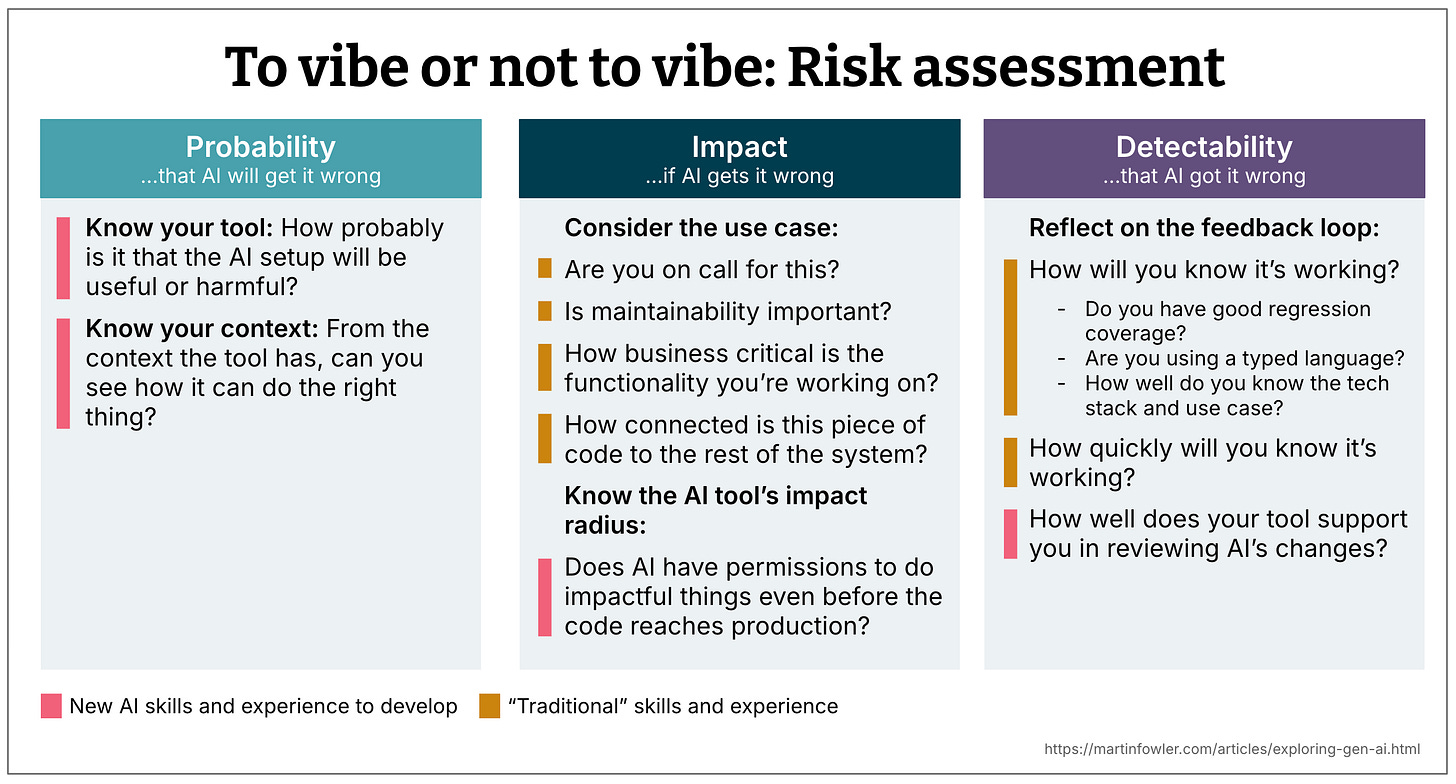 To vibe or not to vibe: Risk assessment

Probability
...that AI will get it wrong

Know your tool: How probably is it that the AI setup will be useful or harmful?

Know your context: From the context the tool has, can you see how it can do the right thing?

Impact
...if AI gets it wrong

Consider the use case:

Are you on call for this?

Is maintainability important?

How business critical is the functionality you're working on?

How connected is this piece of code to the rest of the system?

Know the AI tool's impact radius:

Does AI have permissions to do impactful things even before the code reaches production?

Detectability
...that AI got it wrong

Reflect on the feedback loop:

How will you know it's working?
- Do you have good regression coverage?
- Are you using a typed language?
- How well do you know the tech stack and use case?

How quickly will you know it's working?

How well does your tool support you in reviewing AI's changes?

New AI skills and experience to develop

"Traditional" skills and experience

https://martinfowler.com/articles/exploring-gen-ai.html